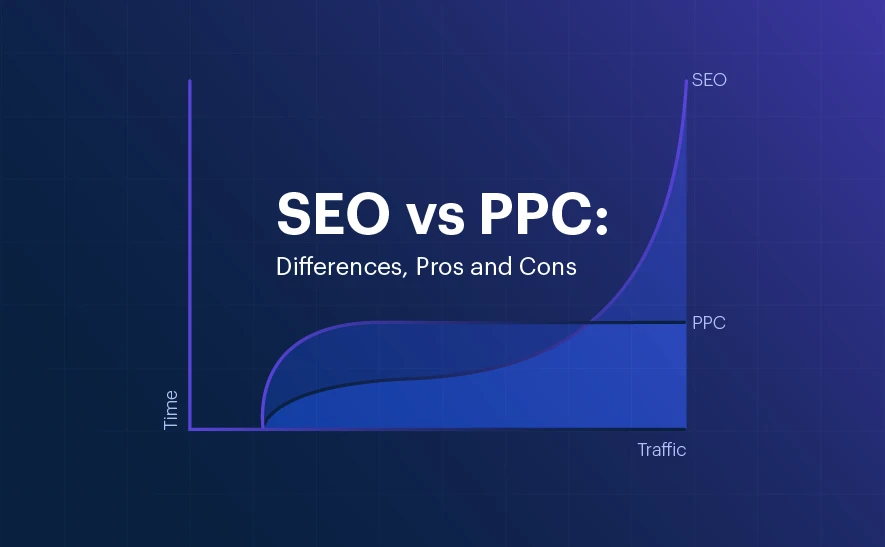 SEO vs PPC:
Differences, Pros and Cons

SEO
PPC
Time
Traffic